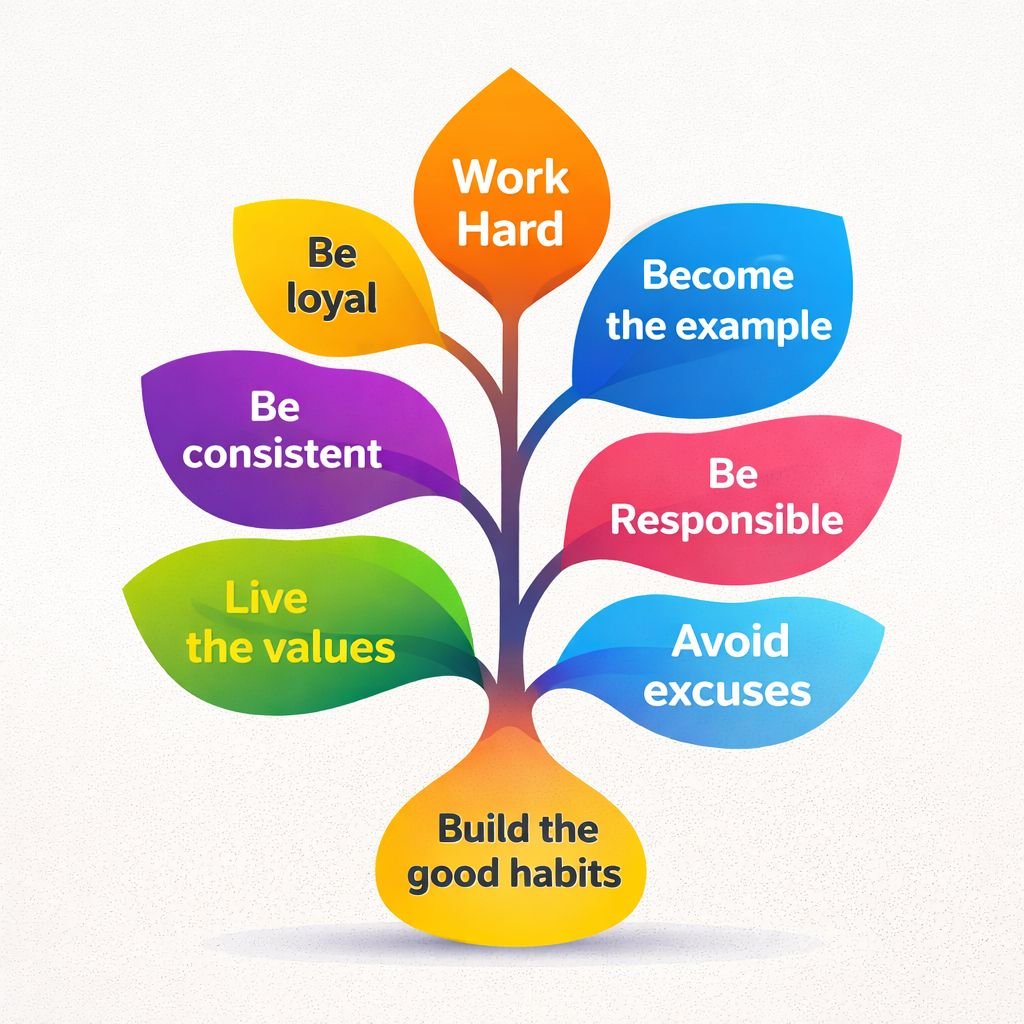 Work Hard

Be loyal

Become the example

Be consistent

Be Responsible

Live the values

Avoid excuses

Build the good habits